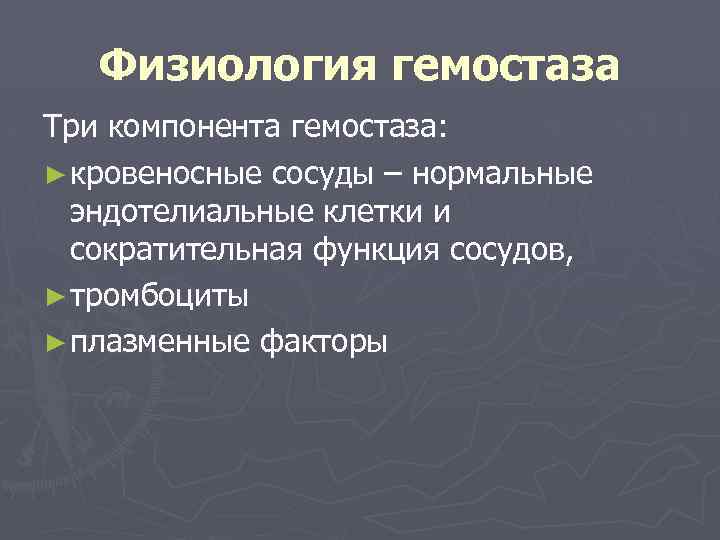 Физиология гемостаза

Три компонента гемостаза:

► кровеносные сосуды – нормальные эндотелиальные клетки и сократительная функция сосудов,

► тромбоциты

► плазменные факторы